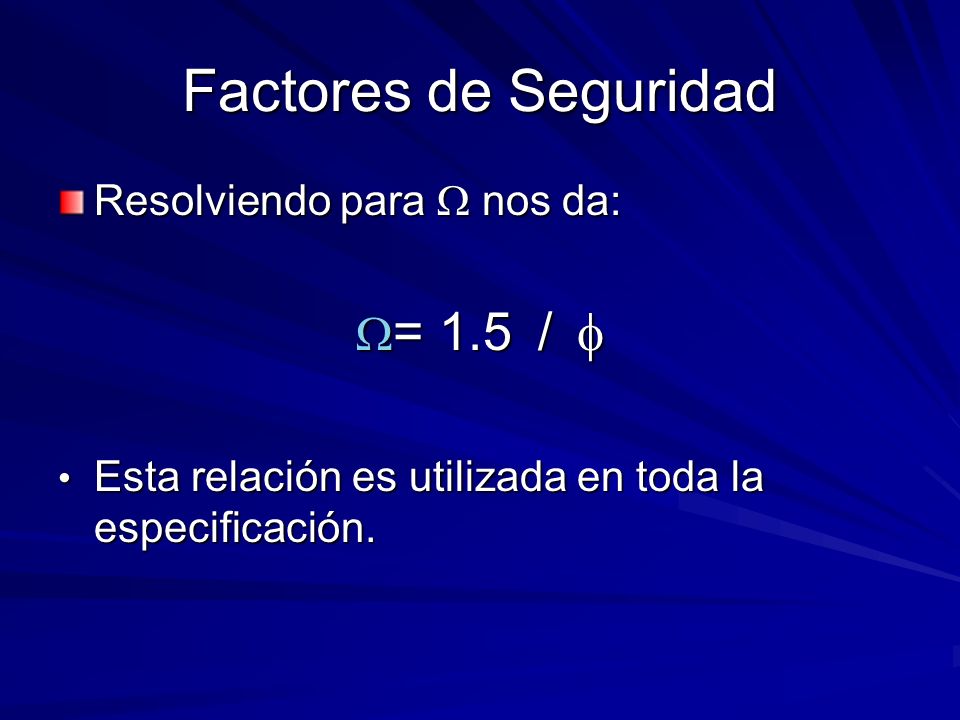 Factores de Seguridad

Resolviendo para $\Omega$ nos da:

$\Omega = 1.5 / \phi$

• Esta relación es utilizada en toda la especificación.